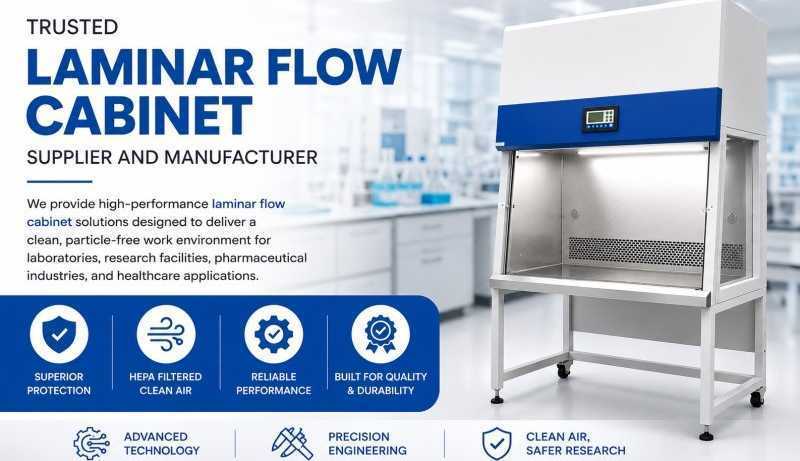 TRUSTED

LAMINAR FLOW CABINET

SUPPLIER AND MANUFACTURER

We provide high-performance laminar flow cabinet solutions designed to deliver a clean, particle-free work environment for laboratories, research facilities, pharmaceutical industries, and healthcare applications.

SUPERIOR PROTECTION

HEPA FILTERED CLEAN AIR

RELIABLE PERFORMANCE

BUILT FOR QUALITY & DURABILITY

ADVANCED TECHNOLOGY

PRECISION ENGINEERING

CLEAN AIR, SAFER RESEARCH